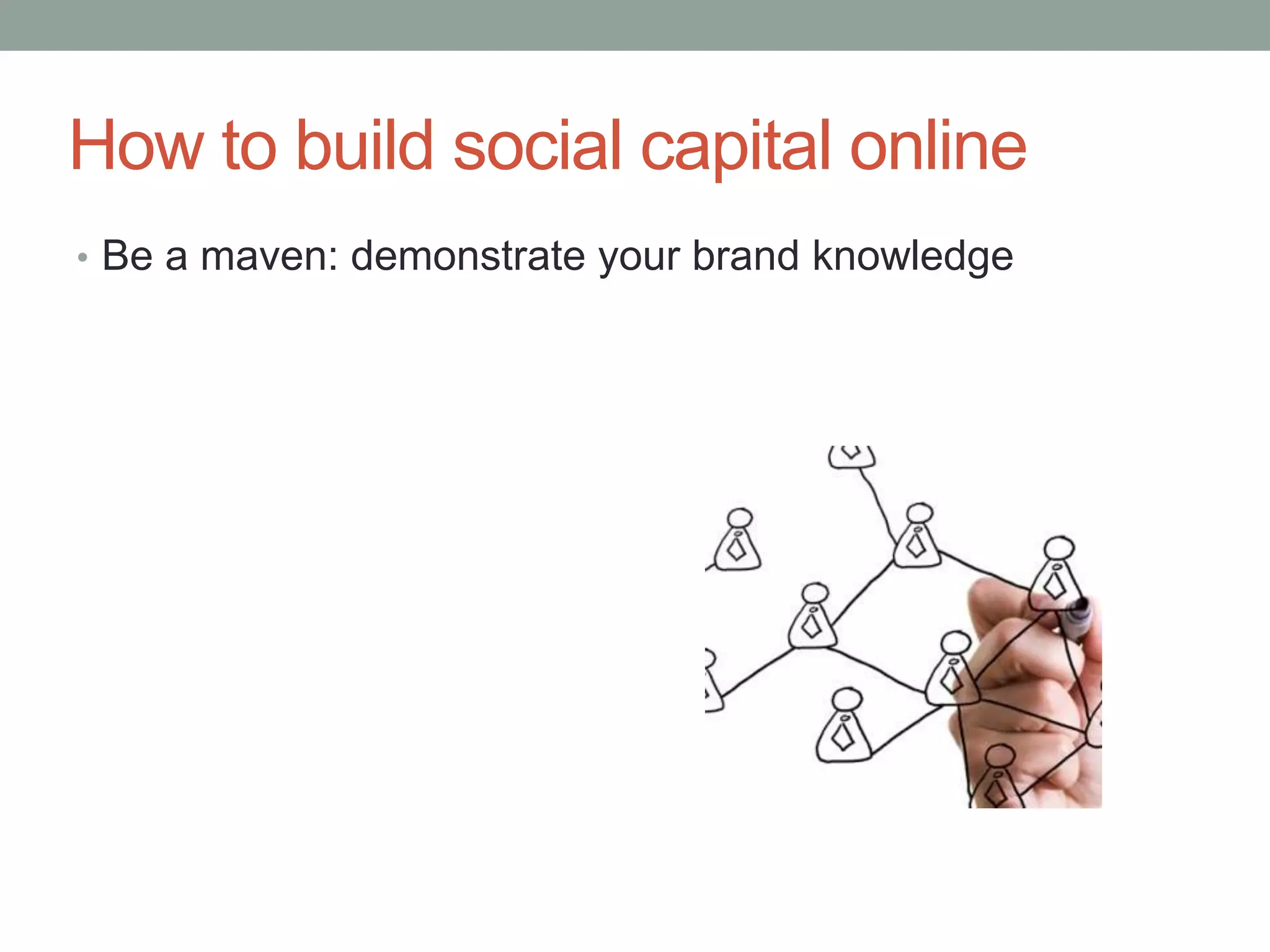 How to build social capital online

• Be a maven: demonstrate your brand knowledge